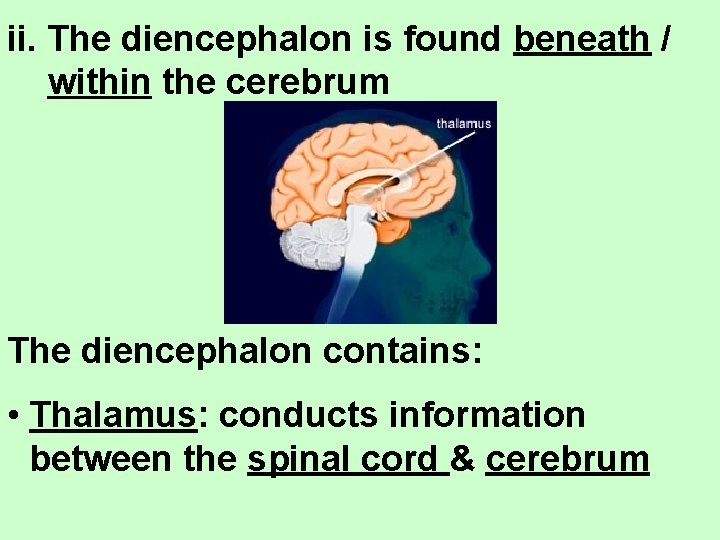 ii. The diencephalon is found beneath / within the cerebrum

thalamus

The diencephalon contains:

• Thalamus: conducts information between the spinal cord & cerebrum